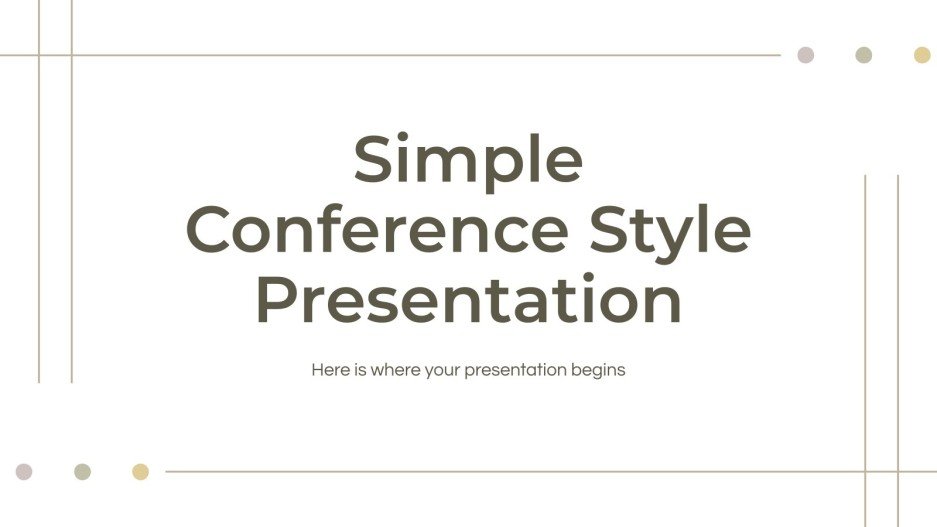 Simple Conference Style Presentation

Here is where your presentation begins